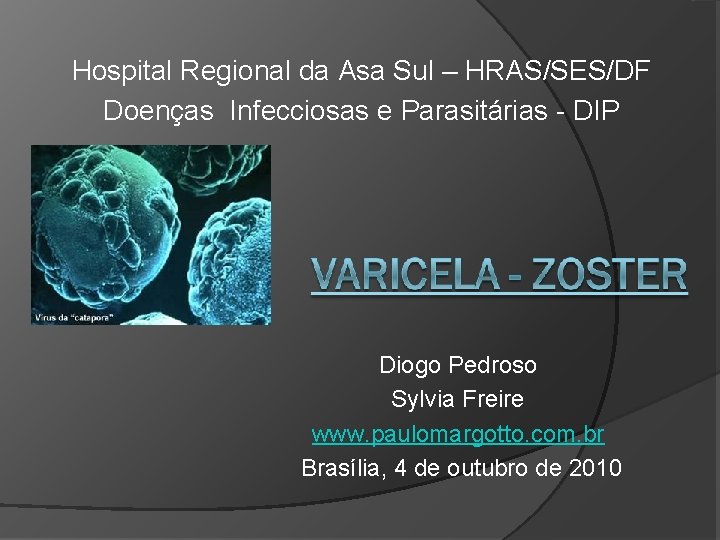 Hospital Regional da Asa Sul – HRAS/SES/DF
Doenças Infecciosas e Parasitárias - DIP

Vírus da "catapora"

VARICELA - ZOSTER

Diogo Pedroso
Sylvia Freire
www.paulomargotto.com.br
Brasília, 4 de outubro de 2010